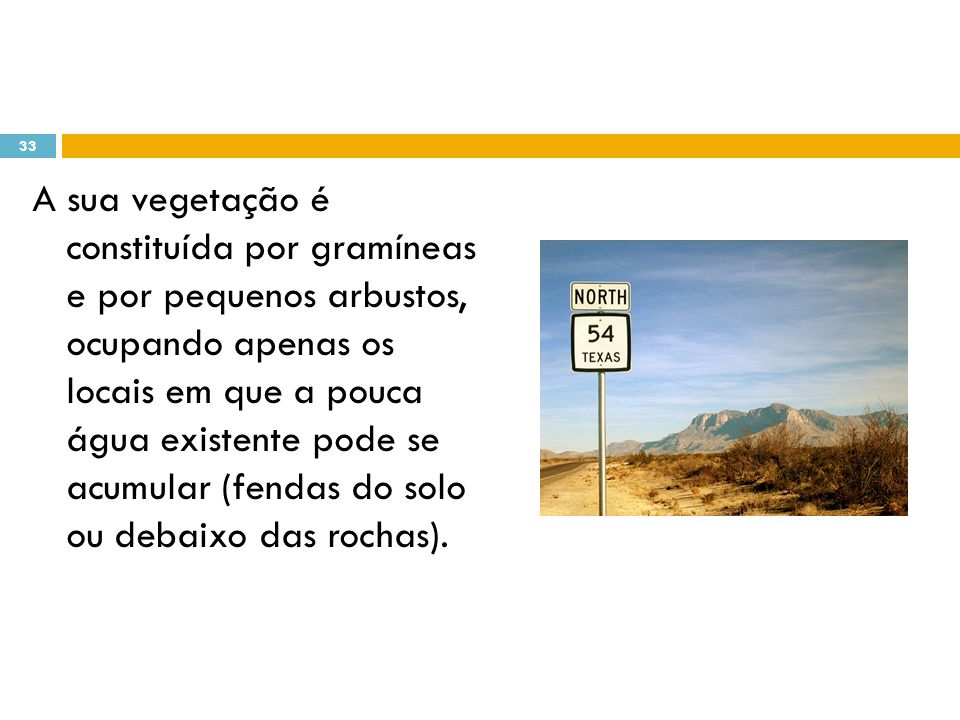 33

A sua vegetação é constituída por gramíneas e por pequenos arbustos, ocupando apenas os locais em que a pouca água existente pode se acumular (fendas do solo ou debaixo das rochas).

NORTH
54
TEXAS